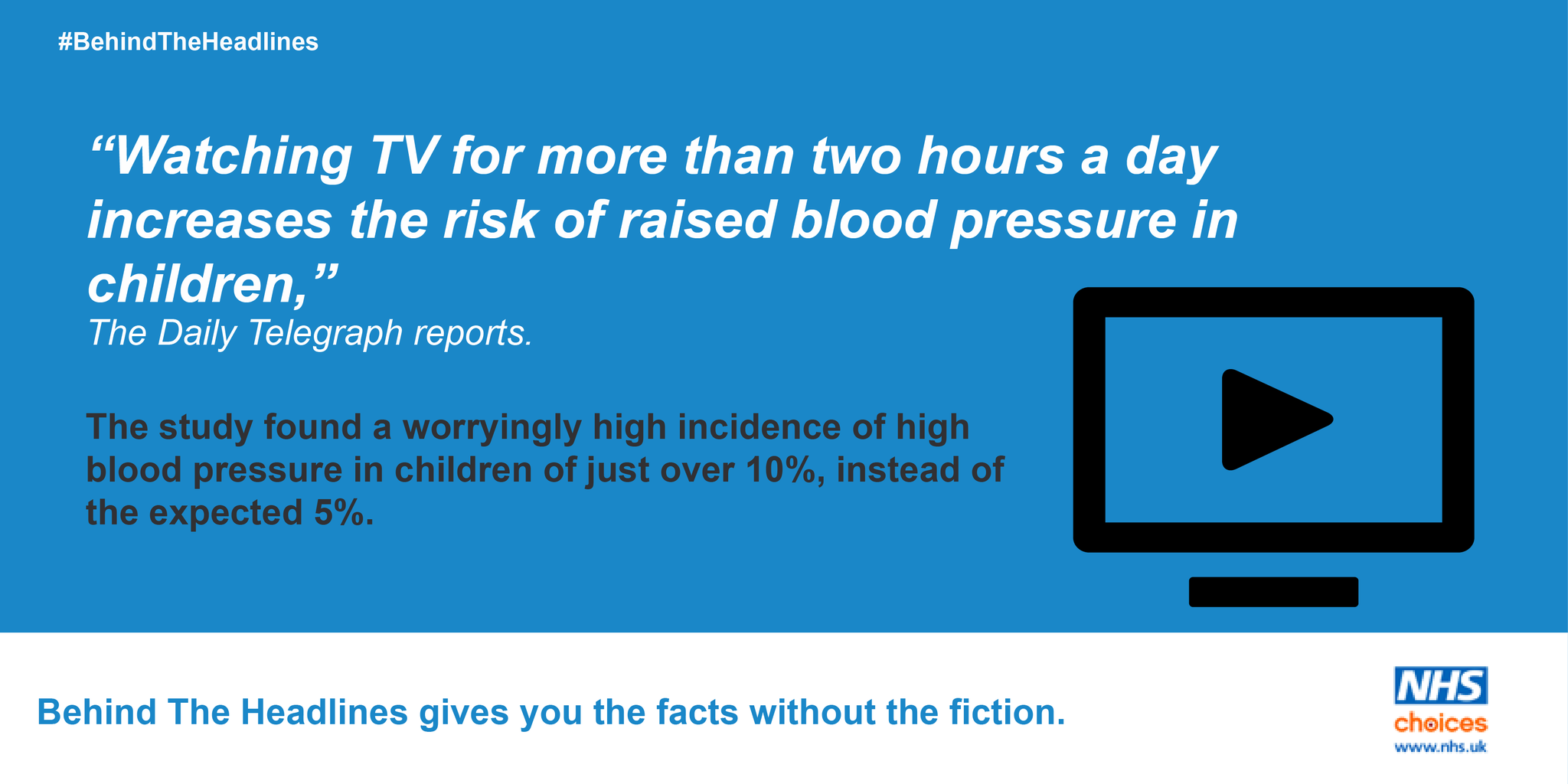 #BehindTheHeadlines

“Watching TV for more than two hours a day increases the risk of raised blood pressure in children,”
The Daily Telegraph reports.

The study found a worryingly high incidence of high blood pressure in children of just over 10%, instead of the expected 5%.

Behind The Headlines gives you the facts without the fiction.

NHS
choices
www.nhs.uk